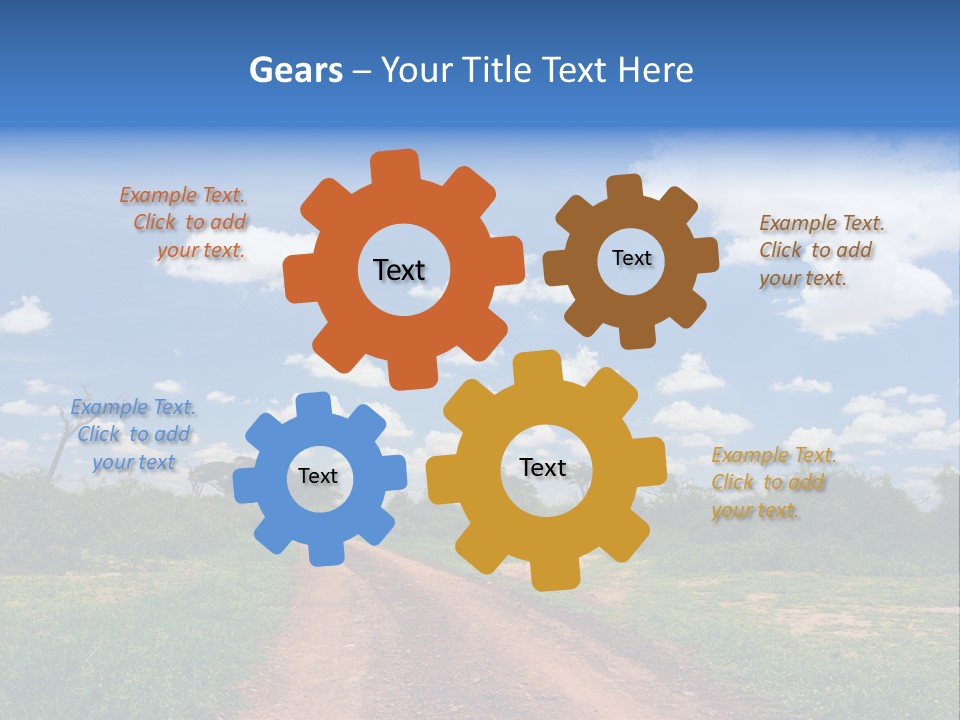 Gears – Your Title Text Here

Example Text. Click to add your text.

Text

Text

Example Text. Click to add your text.

Example Text. Click to add your text

Text

Text

Example Text. Click to add your text.